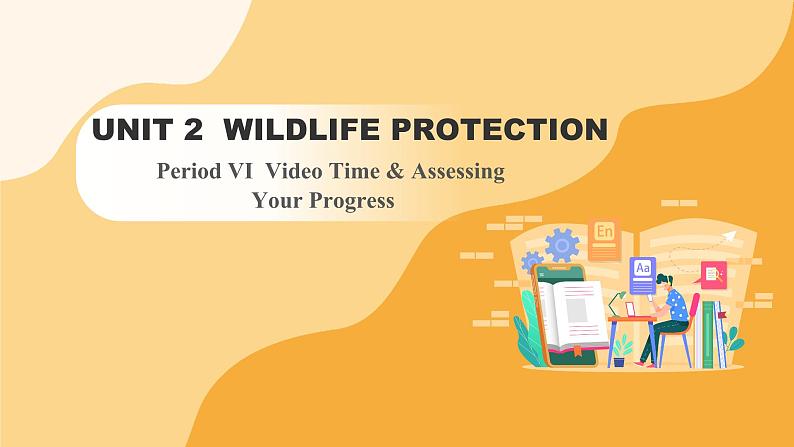 UNIT 2 WILDLIFE PROTECTION

Period VI Video Time & Assessing Your Progress

En

Aa